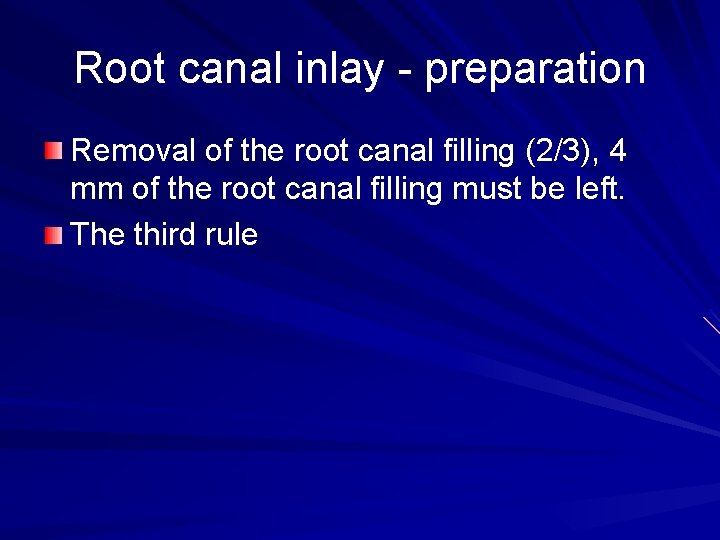 Root canal inlay - preparation

Removal of the root canal filling (2/3), 4 mm of the root canal filling must be left.

The third rule